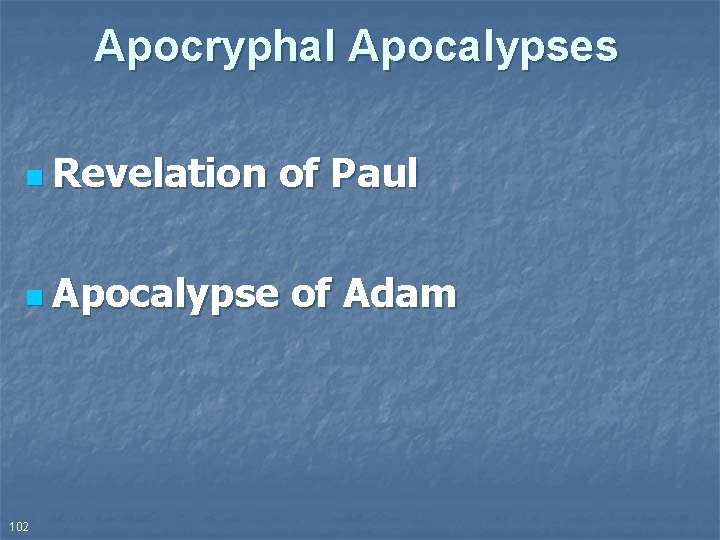 Apocryphal Apocalypses

Revelation of Paul

Apocalypse of Adam

102